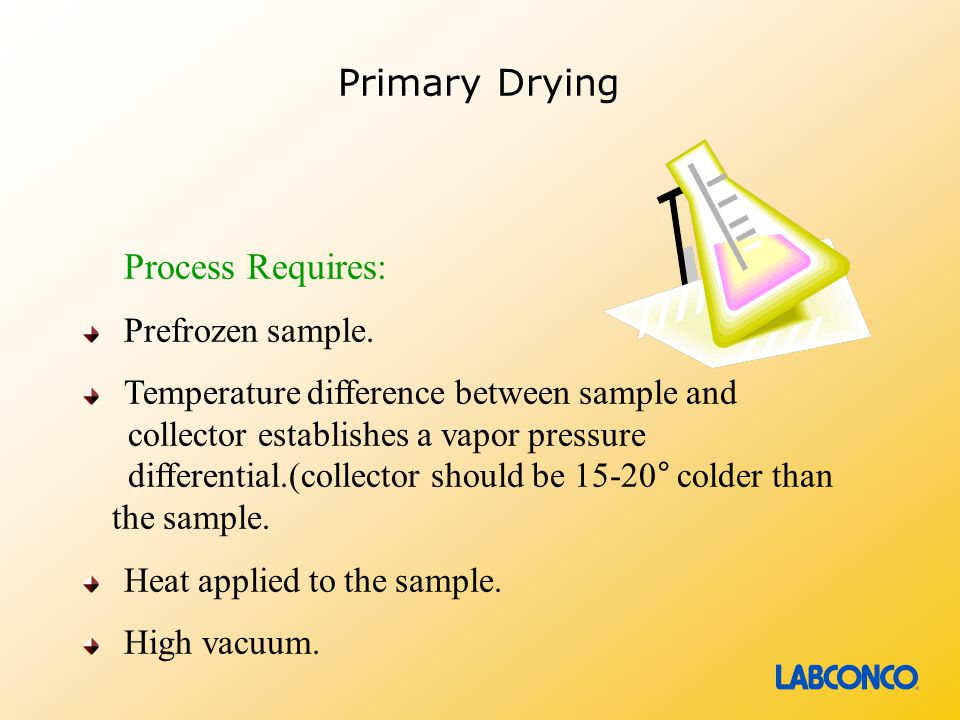 Primary Drying

Process Requires:

Prefrozen sample.

Temperature difference between sample and collector establishes a vapor pressure differential.(collector should be 15-20° colder than the sample.

Heat applied to the sample.

High vacuum.

LABCONCO